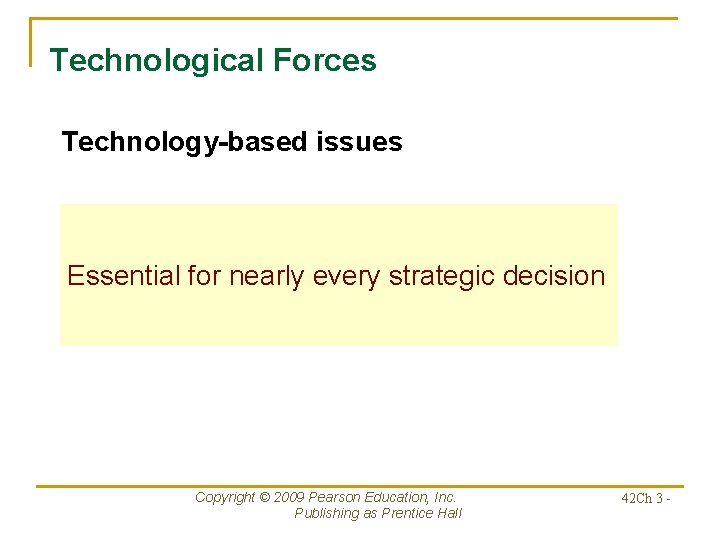 Technological Forces

Technology-based issues

Essential for nearly every strategic decision

Copyright © 2009 Pearson Education, Inc. Publishing as Prentice Hall

42Ch 3 -